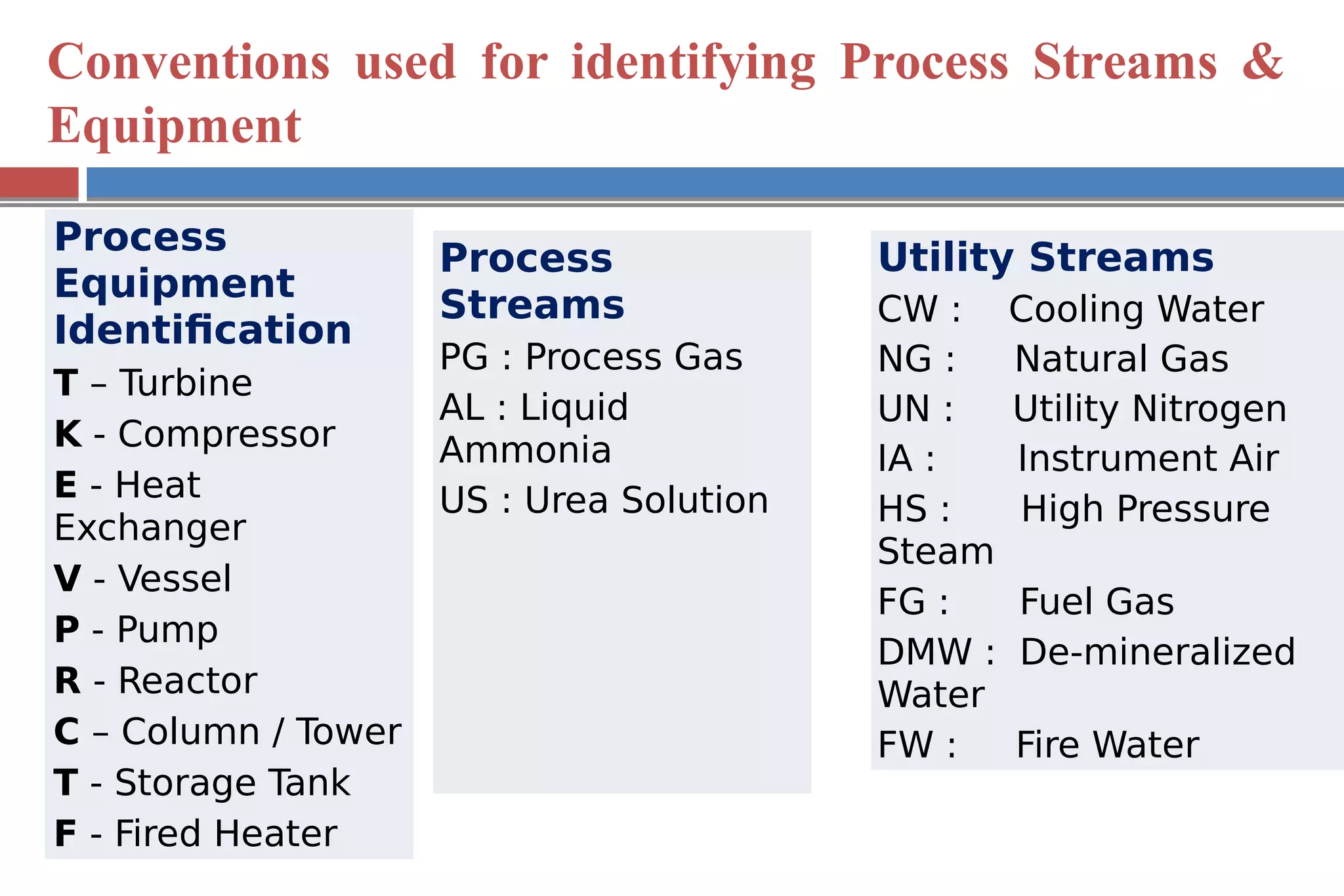 Conventions used for identifying Process Streams & Equipment

Process Equipment Identification

T – Turbine

K - Compressor

E - Heat Exchanger

V - Vessel

P - Pump

R - Reactor

C – Column / Tower

T - Storage Tank

F - Fired Heater

Process Streams

PG : Process Gas

AL : Liquid Ammonia

US : Urea Solution

Utility Streams

CW : Cooling Water

NG : Natural Gas

UN : Utility Nitrogen

IA : Instrument Air

HS : High Pressure Steam

FG : Fuel Gas

DMW : De-mineralized Water

FW : Fire Water